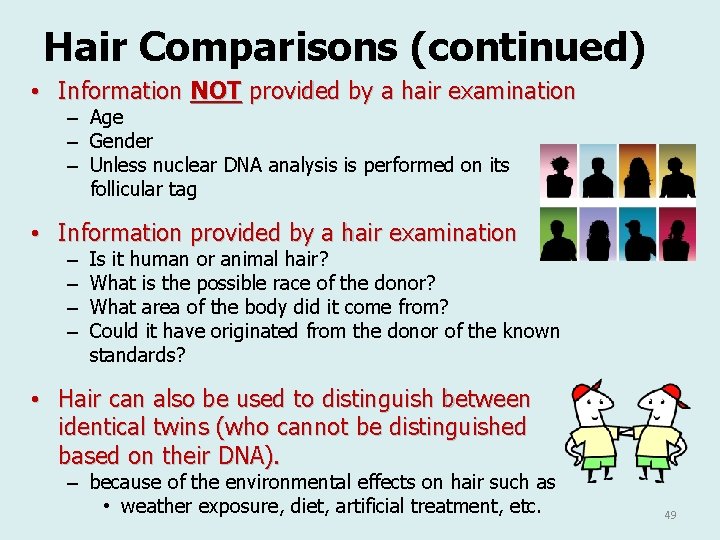 Hair Comparisons (continued)

• Information NOT provided by a hair examination
– Age
– Gender
– Unless nuclear DNA analysis is performed on its follicular tag

• Information provided by a hair examination
– Is it human or animal hair?
– What is the possible race of the donor?
– What area of the body did it come from?
– Could it have originated from the donor of the known standards?

• Hair can also be used to distinguish between identical twins (who cannot be distinguished based on their DNA).
– because of the environmental effects on hair such as
• weather exposure, diet, artificial treatment, etc.

49